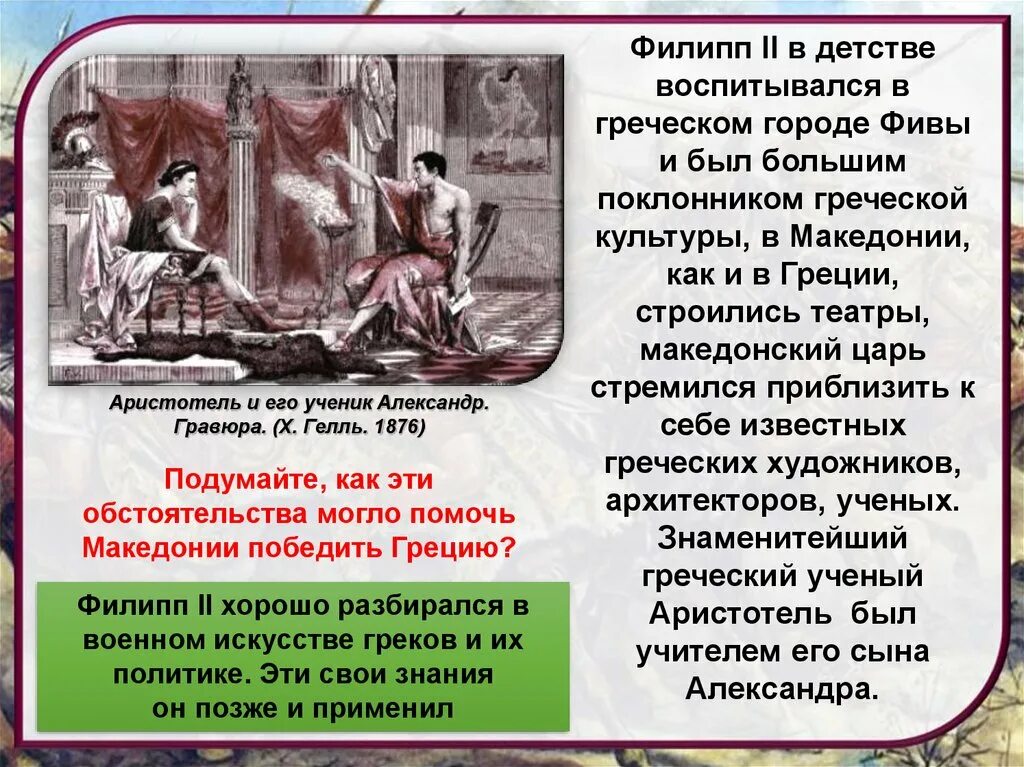 Аристотель и его ученик Александр. Гравюра. (Х. Гелль. 1876)

Подумайте, как эти обстоятельства могло помочь Македонии победить Грецию?

Филипп II хорошо разбирался в военном искусстве греков и их политике. Эти свои знания он позже и применил

Филипп II в детстве воспитывался в греческом городе Фивы и был большим поклонником греческой культуры, в Македонии, как и в Греции, строились театры, македонский царь стремился приблизить к себе известных греческих художников, архитекторов, ученых. Знаменитейший греческий ученый Аристотель был учителем его сына Александра.